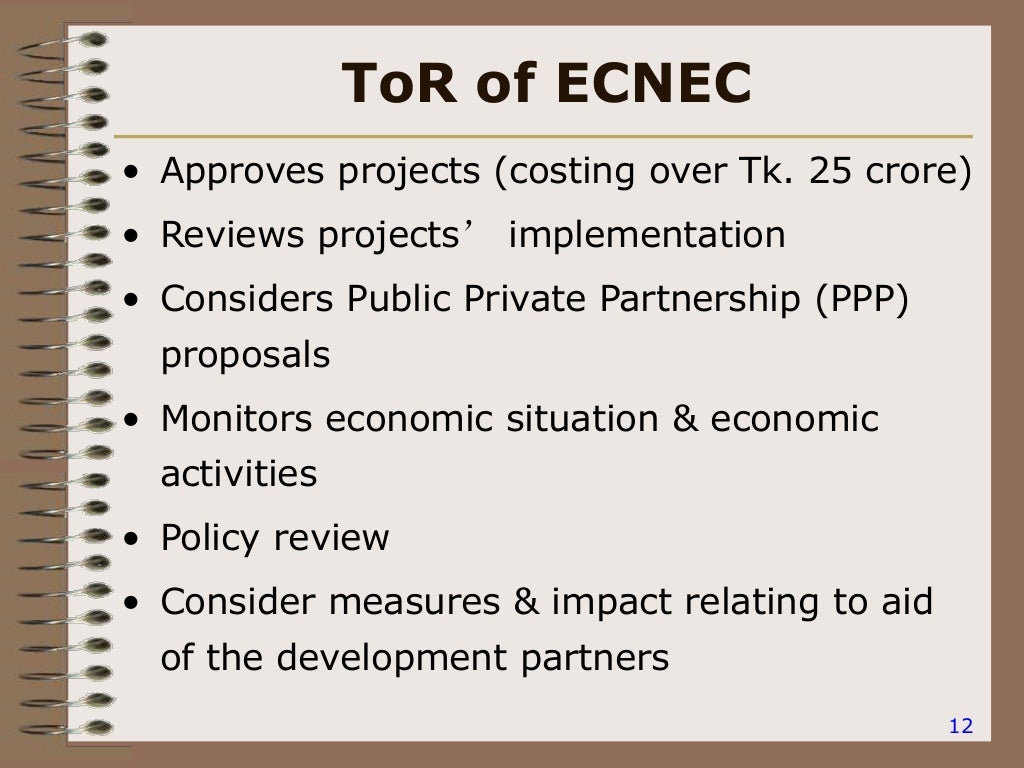 ToR of ECNEC

• Approves projects (costing over Tk. 25 crore)
• Reviews projects’ implementation
• Considers Public Private Partnership (PPP) proposals
• Monitors economic situation & economic activities
• Policy review
• Consider measures & impact relating to aid of the development partners

12